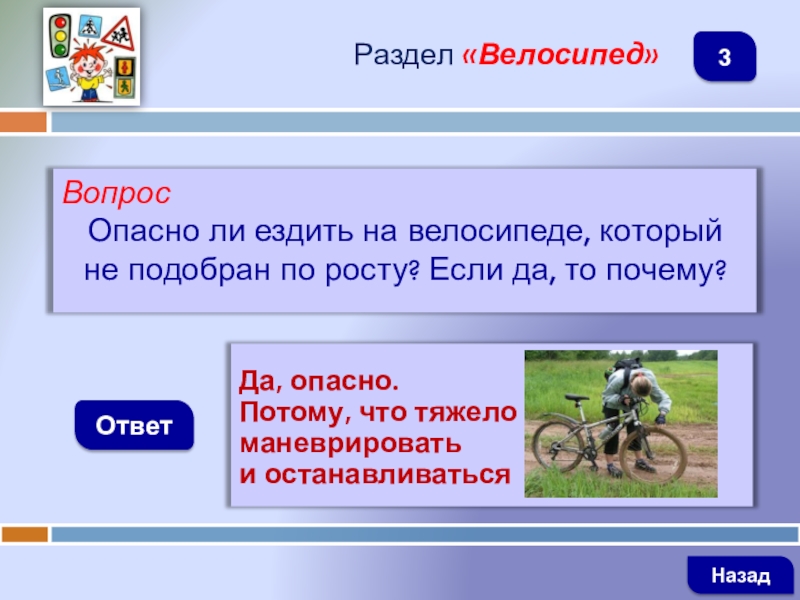 Раздел «Велосипед»

3

Вопрос

Опасно ли ездить на велосипеде, который не подобран по росту? Если да, то почему?

Ответ

Да, опасно.
Потому, что тяжело маневрировать и останавливаться

Назад